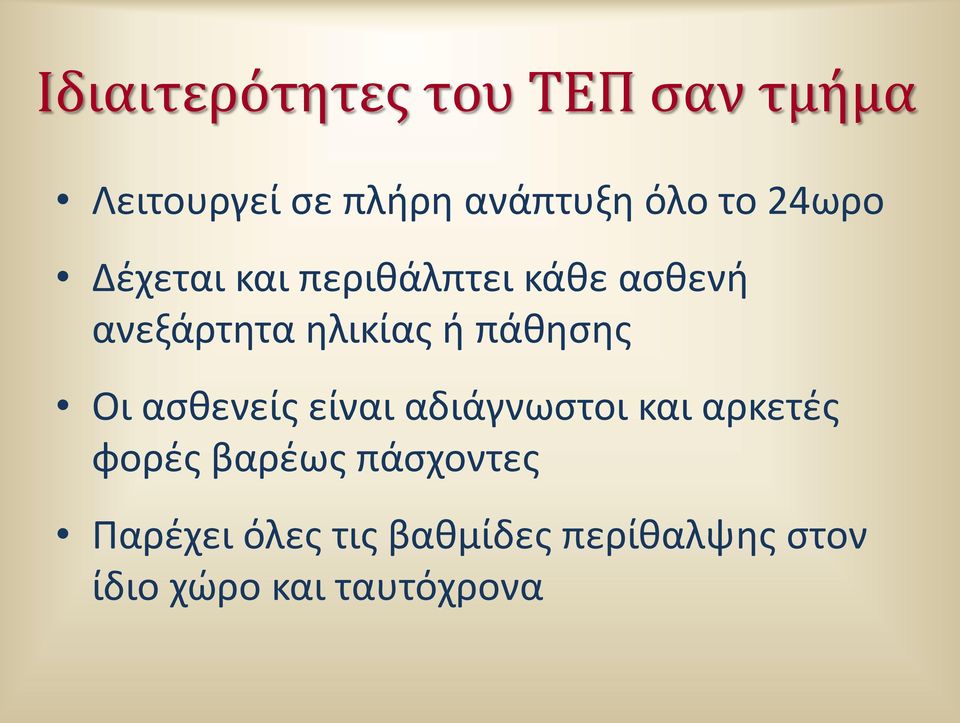 Ιδιαιτερότητες του ΤΕΠ σαν τμήμα

• Λειτουργεί σε πλήρη ανάπτυξη όλο το 24ωρο

• Δέχεται και περιθάλπτει κάθε ασθενή ανεξάρτητα ηλικίας ή πάθησης

• Οι ασθενείς είναι αδιάγνωστοι και αρκετές φορές βαρέως πάσχοντες

• Παρέχει όλες τις βαθμίδες περίθαλψης στον ίδιο χώρο και ταυτόχρονα